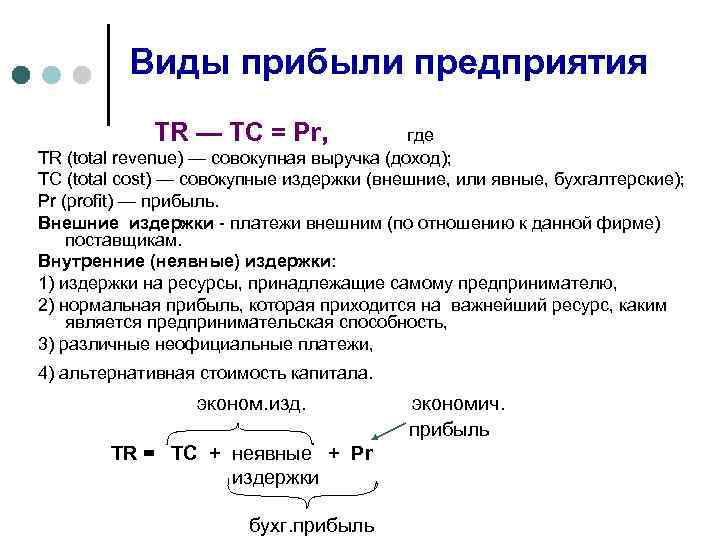 Виды прибыли предприятия

TR — TC = Pr, где

TR (total revenue) — совокупная выручка (доход);

TC (total cost) — совокупные издержки (внешние, или явные, бухгалтерские);

Pr (profit) — прибыль.

Внешние издержки - платежи внешним (по отношению к данной фирме) поставщикам.

Внутренние (неявные) издержки:

1) издержки на ресурсы, принадлежащие самому предпринимателю,

2) нормальная прибыль, которая приходится на важнейший ресурс, каким является предпринимательская способность,

3) различные неофициальные платежи,

4) альтернативная стоимость капитала.

эконом.изд.

экономич. прибыль

TR = TC + неявные издержки + Pr

бухг.прибыль